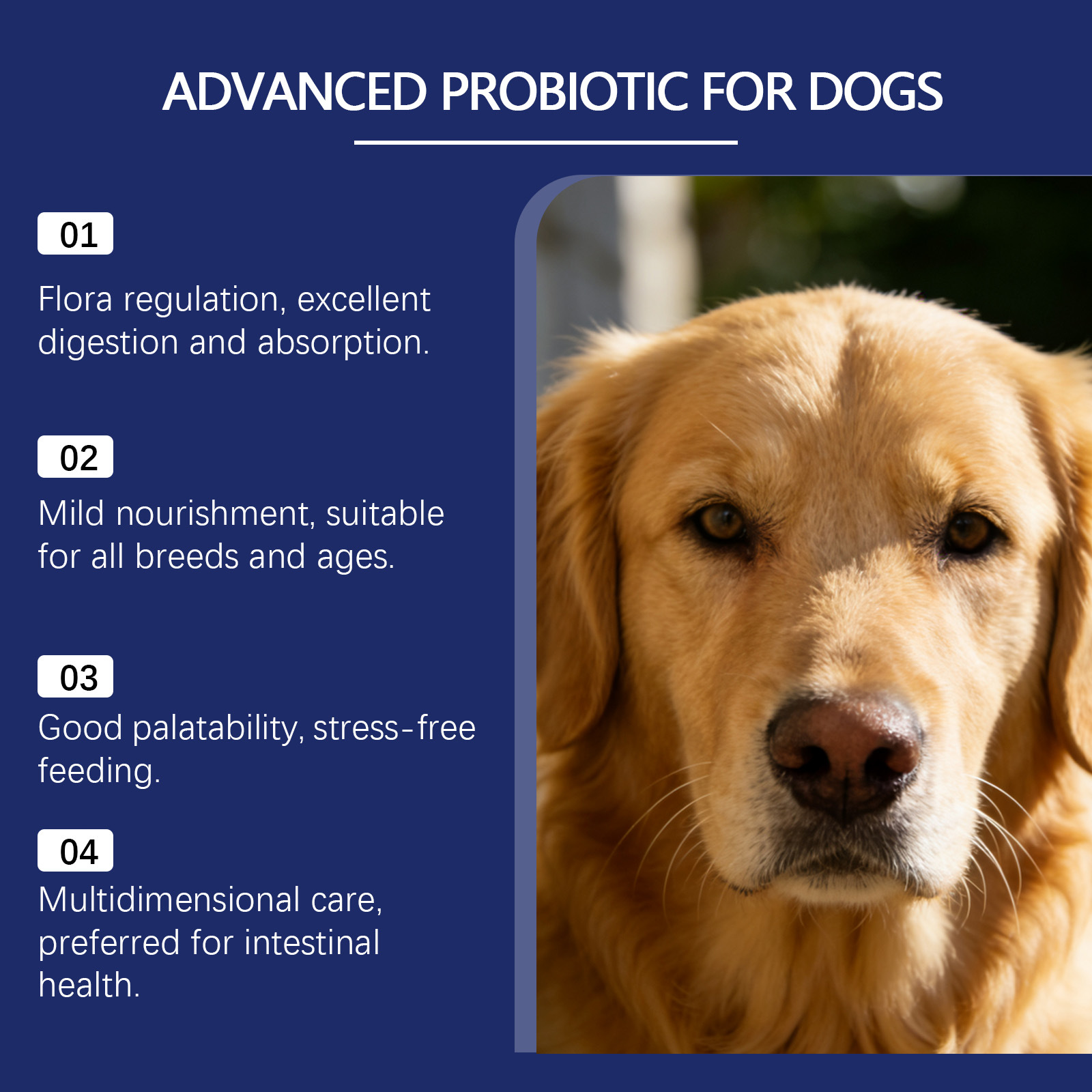 ADVANCED PROBIOTIC FOR DOGS

01

Flora regulation, excellent digestion and absorption.

02

Mild nourishment, suitable for all breeds and ages.

03

Good palatability, stress-free feeding.

04

Multidimensional care, preferred for intestinal health.